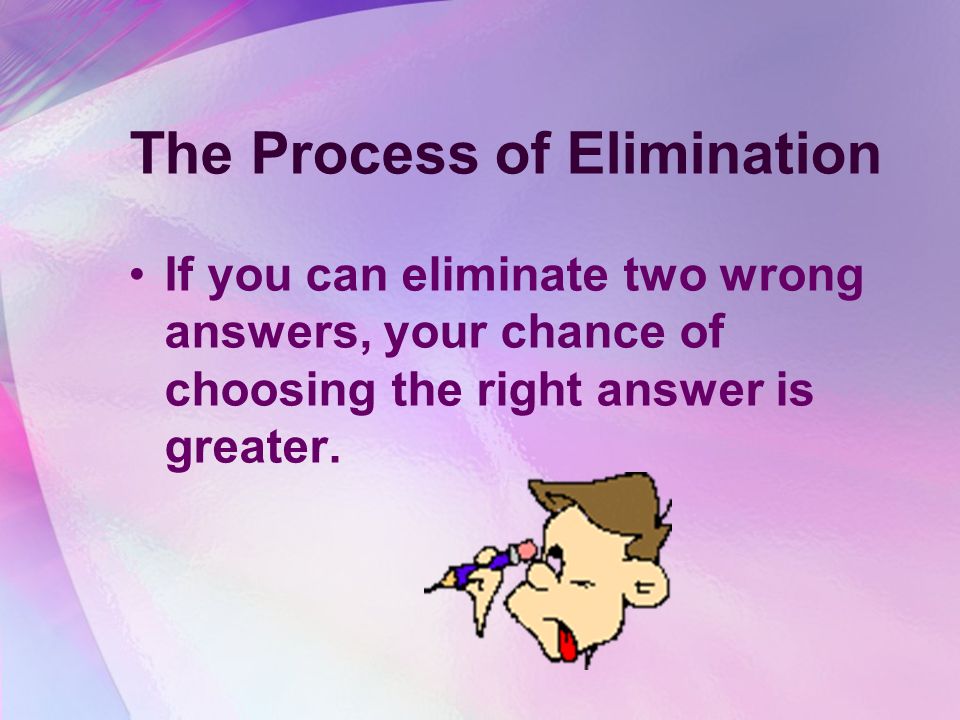 The Process of Elimination

• If you can eliminate two wrong answers, your chance of choosing the right answer is greater.